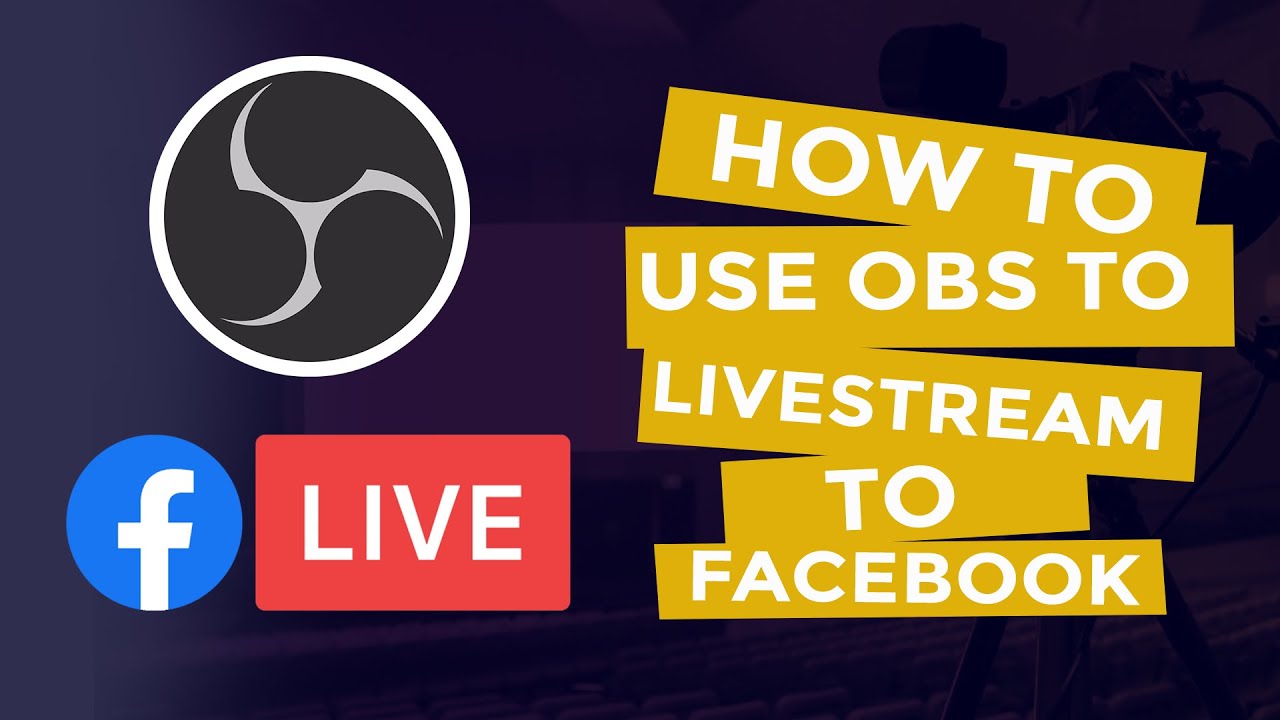 f LIVE

HOW TO USE OBS TO LIVESTREAM TO FACEBOOK